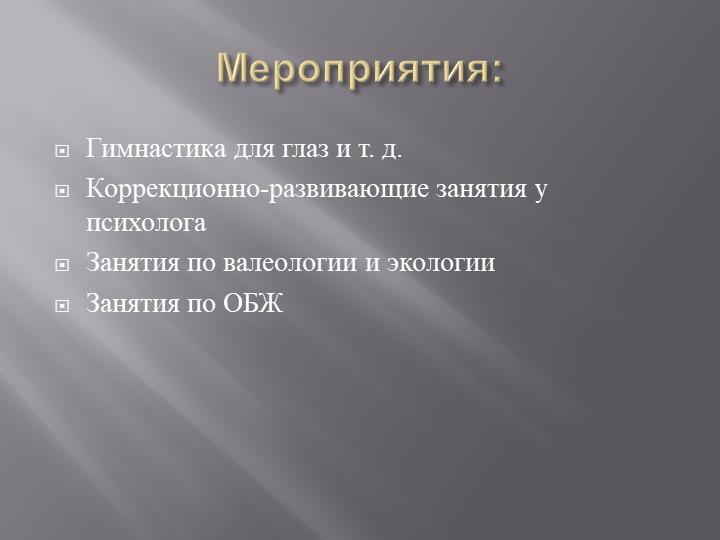 Мероприятия:

Гимнастика для глаз и т. д.

Коррекционно-развивающие занятия у психолога

Занятия по валеологии и экологии

Занятия по ОБЖ